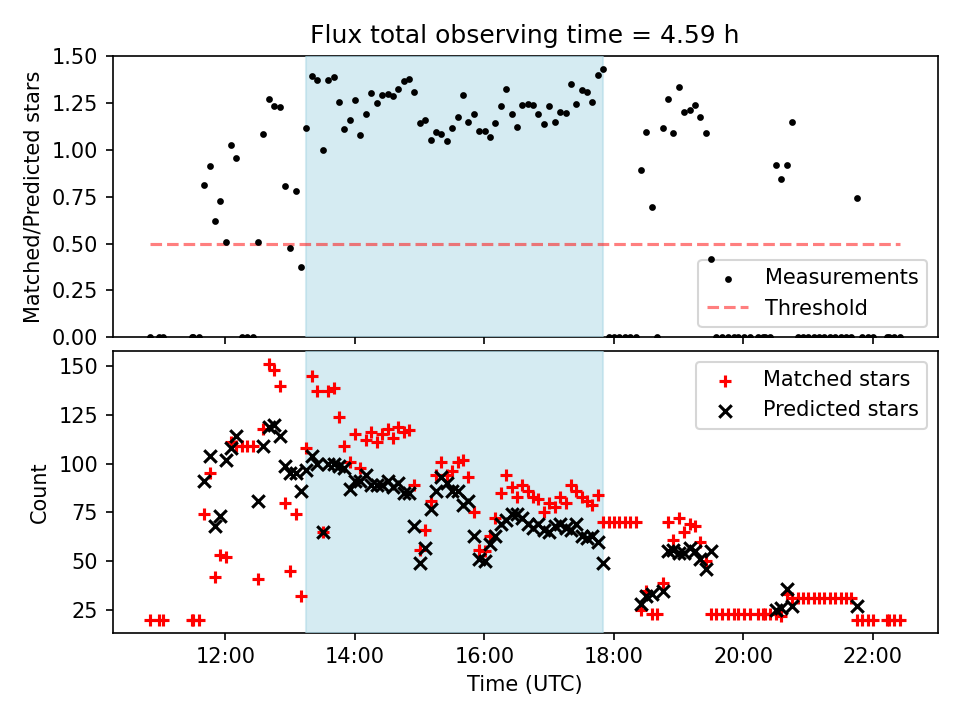 Flux total observing time = 4.59 h

Matched/Predicted stars

1.50
1.25
1.00
0.75
0.50
0.25
0.00

Measurements
Threshold

Count

150
125
100
75
50
25

Matched stars
Predicted stars

12:00
14:00
16:00
18:00
20:00
22:00

Time (UTC)